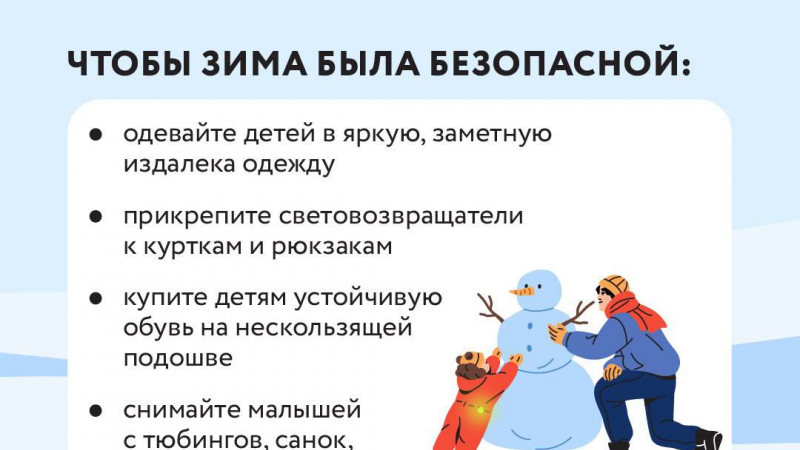 ЧТОБЫ ЗИМА БЫЛА БЕЗОПАСНОЙ:

● одевайте детей в яркую, заметную издалека одежду

● прикрепите световозвращатели к курткам и рюкзакам

● купите детям устойчивую обувь на нескользящей подошве

● снимайте малышей с тюбингов, санок,